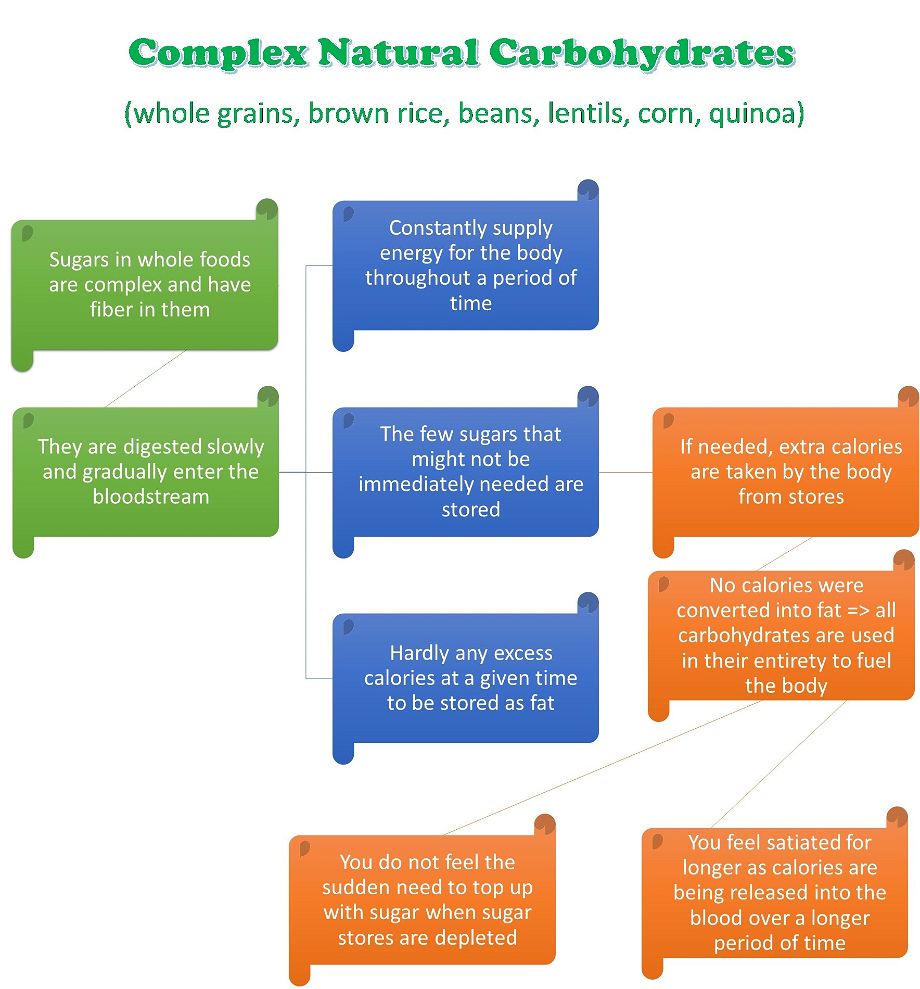 Complex Natural Carbohydrates

(whole grains, brown rice, beans, lentils, corn, quinoa)

Sugars in whole foods are complex and have fiber in them

They are digested slowly and gradually enter the bloodstream

Constantly supply energy for the body throughout a period of time

The few sugars that might not be immediately needed are stored

Hardly any excess calories at a given time to be stored as fat

If needed, extra calories are taken by the body from stores

No calories were converted into fat => all carbohydrates are used in their entirety to fuel the body

You do not feel the sudden need to top up with sugar when sugar stores are depleted

You feel satiated for longer as calories are being released into the blood over a longer period of time